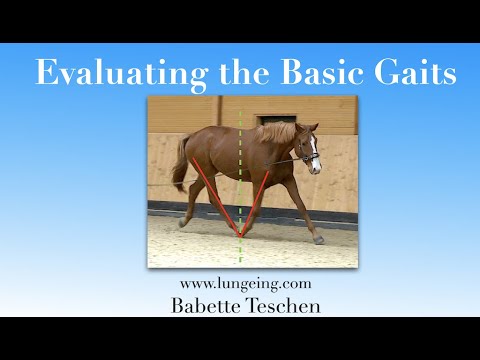 Evaluating the Basic Gaits

www.lungeing.com
Babette Teschen